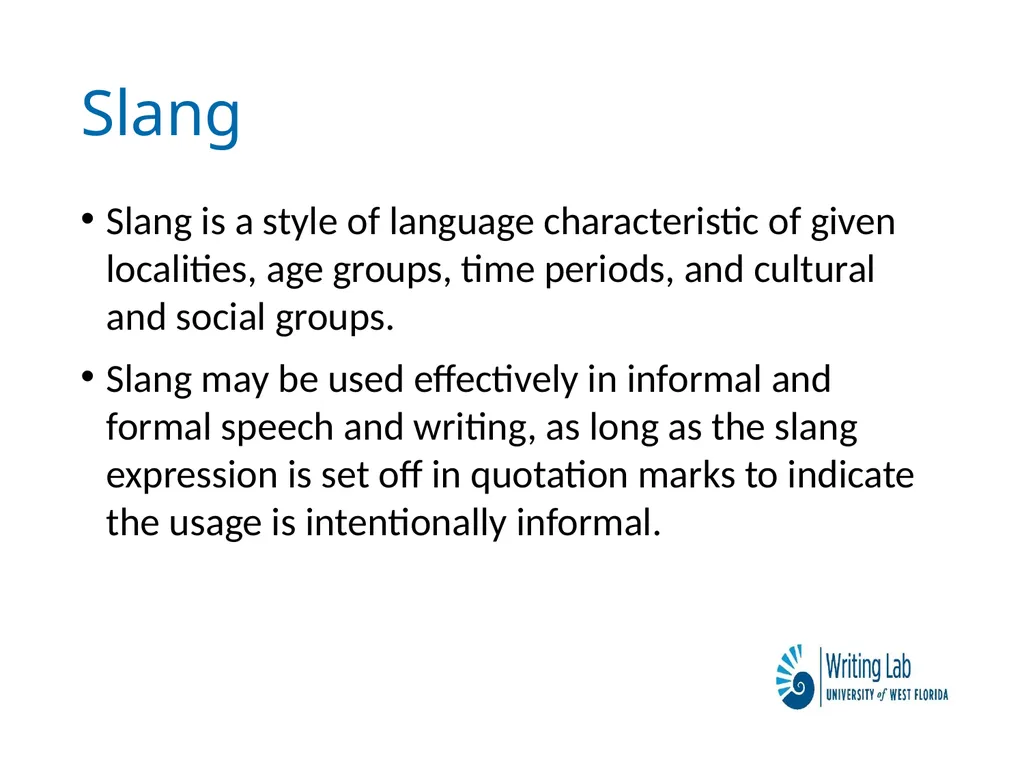 Slang

• Slang is a style of language characteristic of given localities, age groups, time periods, and cultural and social groups.

• Slang may be used effectively in informal and formal speech and writing, as long as the slang expression is set off in quotation marks to indicate the usage is intentionally informal.

Writing Lab
UNIVERSITY of WEST FLORIDA